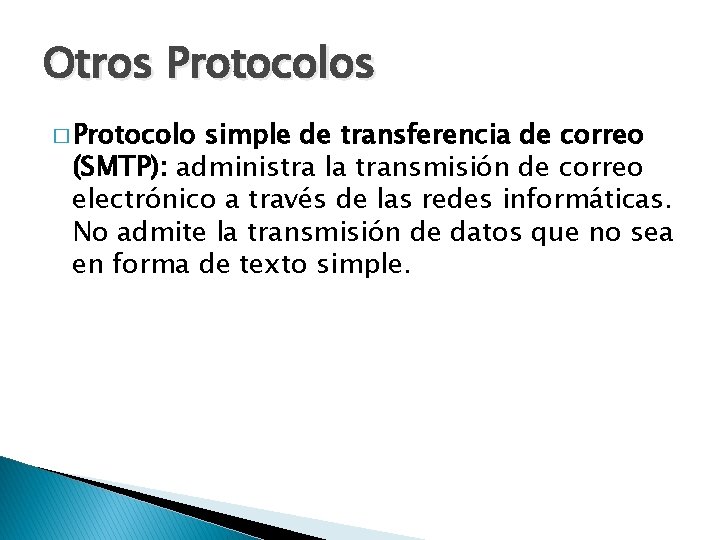 Otros Protocolos

□ Protocolo simple de transferencia de correo (SMTP): administra la transmisión de correo electrónico a través de las redes informáticas. No admite la transmisión de datos que no sea en forma de texto simple.